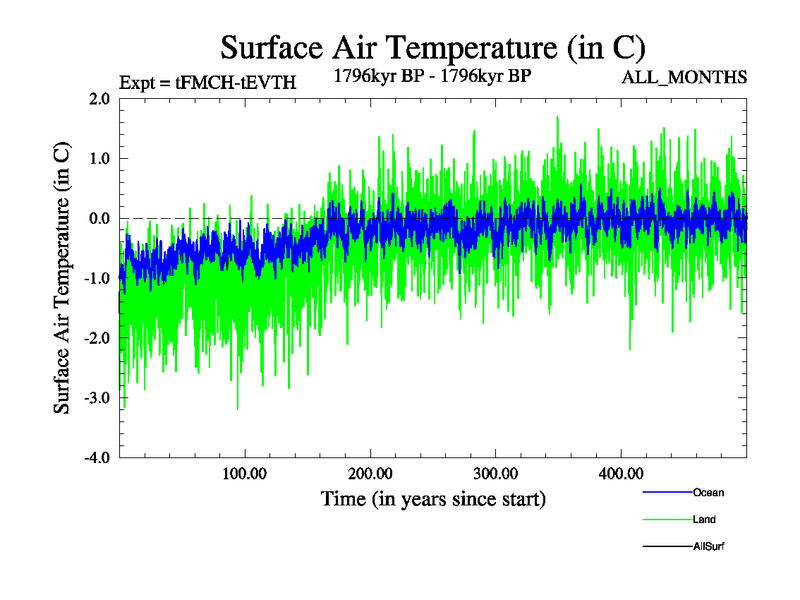 Surface Air Temperature (in C)

Expt = tFMCH-tEVTH
1796kyr BP - 1796kyr BP
ALL_MONTHS

Surface Air Temperature (in C)

2.0
1.0
0.0
-1.0
-2.0
-3.0
-4.0

100.00
200.00
300.00
400.00

Time (in years since start)

Ocean
Land
AllSurf